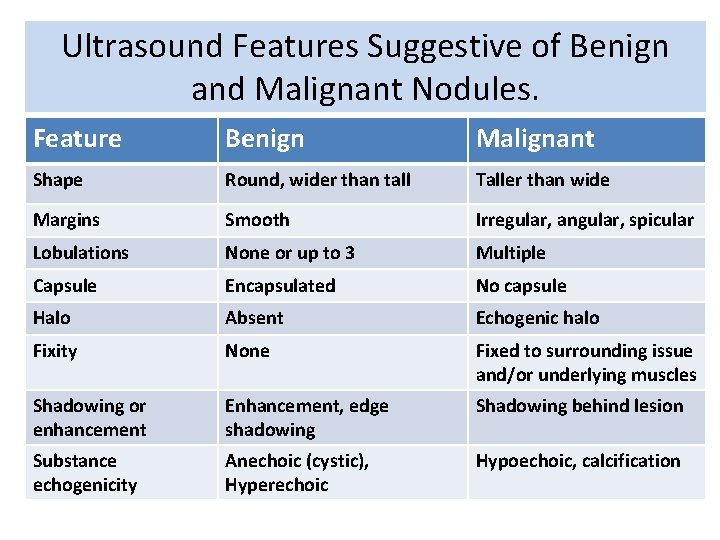 Ultrasound Features Suggestive of Benign and Malignant Nodules.

| Feature | Benign | Malignant |
|---|---|---|
| Shape | Round, wider than tall | Taller than wide |
| Margins | Smooth | Irregular, angular, spicular |
| Lobulations | None or up to 3 | Multiple |
| Capsule | Encapsulated | No capsule |
| Halo | Absent | Echogenic halo |
| Fixity | None | Fixed to surrounding issue and/or underlying muscles |
| Shadowing or enhancement | Enhancement, edge shadowing | Shadowing behind lesion |
| Substance echogenicity | Anechoic (cystic), Hyperechoic | Hypoechoic, calcification |